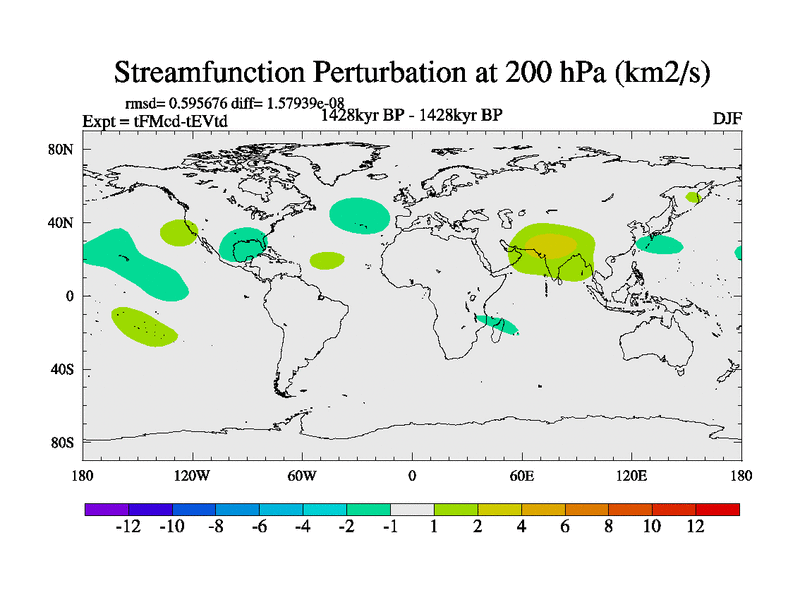 Streamfunction Perturbation at 200 hPa (km2/s)

rmsd= 0.595676 diff= 1.57939e-08
Expt = tFMcd-tEVtd
1428kyr BP - 1428kyr BP
DJF

80N
40N
0
40S
80S

180
120W
60W
0
60E
120E
180

-12 -10 -8 -6 -4 -2 -1 1 2 4 6 8 10 12